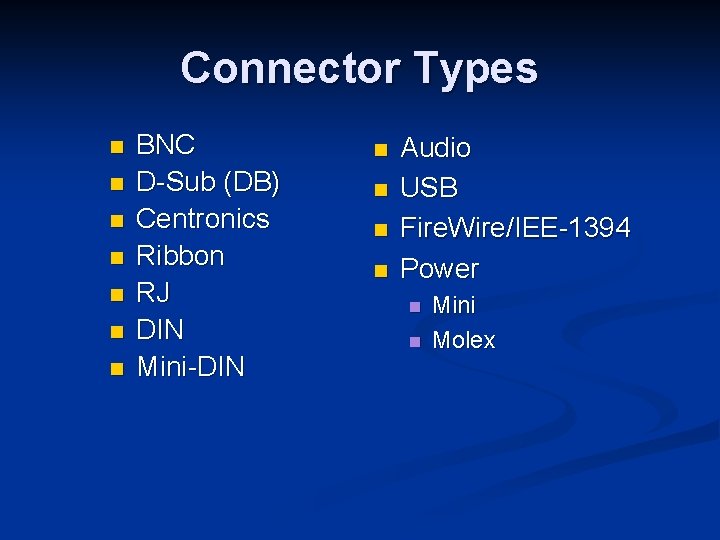 Connector Types

- BNC
- D-Sub (DB)
- Centronics
- Ribbon
- RJ
- DIN
- Mini-DIN

- Audio
- USB
- FireWire/IEE-1394
- Power
  - Mini
  - Molex